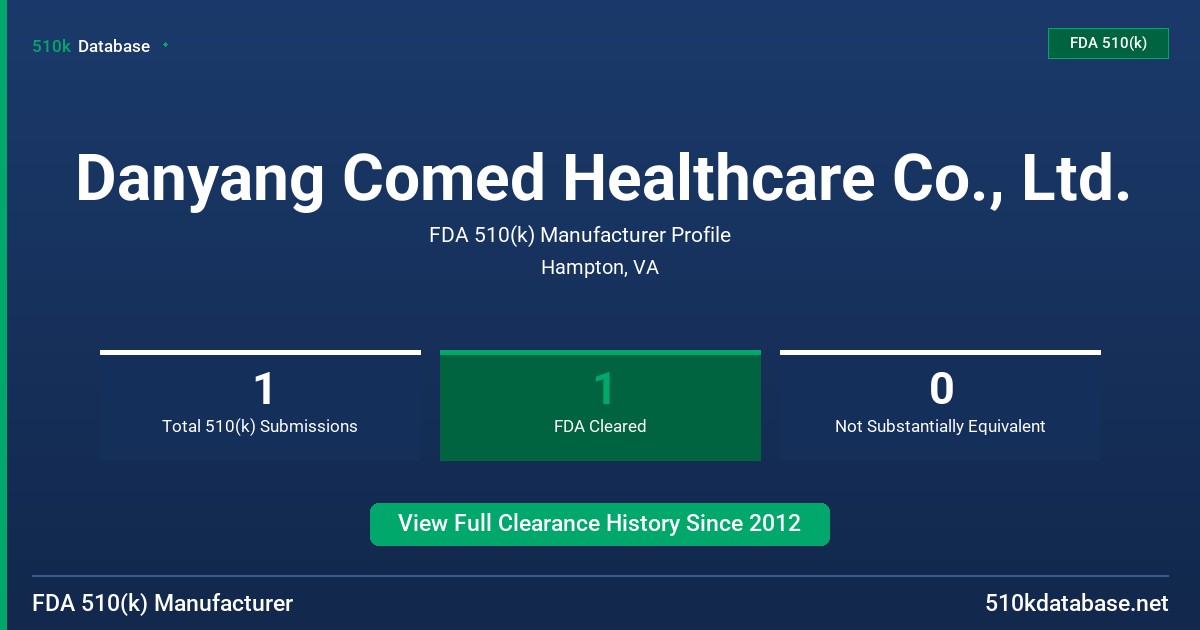 510k Database

FDA 510(k)

Danyang Comed Healthcare Co., Ltd.

FDA 510(k) Manufacturer Profile

Hampton, VA

1
Total 510(k) Submissions

1
FDA Cleared

0
Not Substantially Equivalent

View Full Clearance History Since 2012

FDA 510(k) Manufacturer

510kdatabase.net